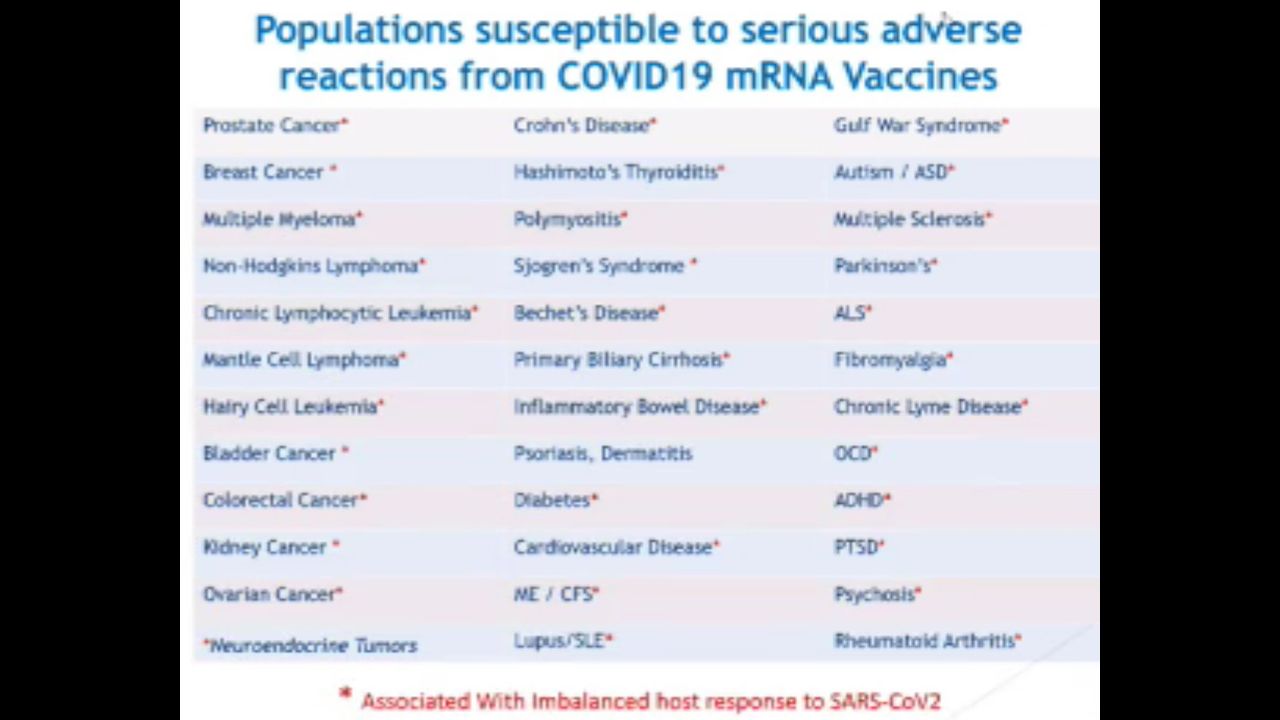 Populations susceptible to serious adverse reactions from COVID19 mRNA Vaccines

| | | |
|---|---|---|
| Prostate Cancer* | Crohn's Disease* | Gulf War Syndrome* |
| Breast Cancer * | Hashimoto's Thyroiditis* | Autism / ASD* |
| Multiple Myeloma* | Polymyositis* | Multiple Sclerosis* |
| Non-Hodgkins Lymphoma* | Sjogren's Syndrome * | Parkinson's* |
| Chronic Lymphocytic Leukemia* | Bechet's Disease* | ALS* |
| Mantle Cell Lymphoma* | Primary Biliary Cirrhosis* | Fibromyalgia* |
| Hairy Cell Leukemia* | Inflammatory Bowel Disease* | Chronic Lyme Disease* |
| Bladder Cancer * | Psoriasis, Dermatitis | OCD* |
| Colorectal Cancer* | Diabetes* | ADHD* |
| Kidney Cancer * | Cardiovascular Disease* | PTSD* |
| Ovarian Cancer* | ME / CFS* | Psychosis* |
| *Neuroendocrine Tumors | Lupus/SLE* | Rheumatoid Arthritis* |

* Associated With Imbalanced host response to SARS-CoV2